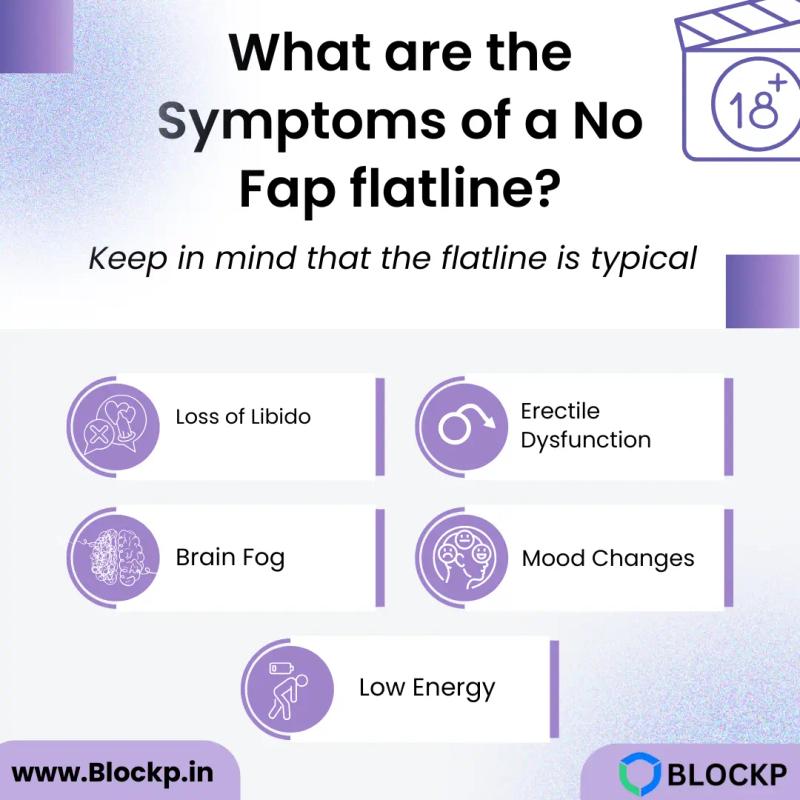 What are the Symptoms of a No Fap flatline?

18+

Keep in mind that the flatline is typical

Loss of Libido

Erectile Dysfunction

Brain Fog

Mood Changes

Low Energy

www.Blockp.in

BLOCKP